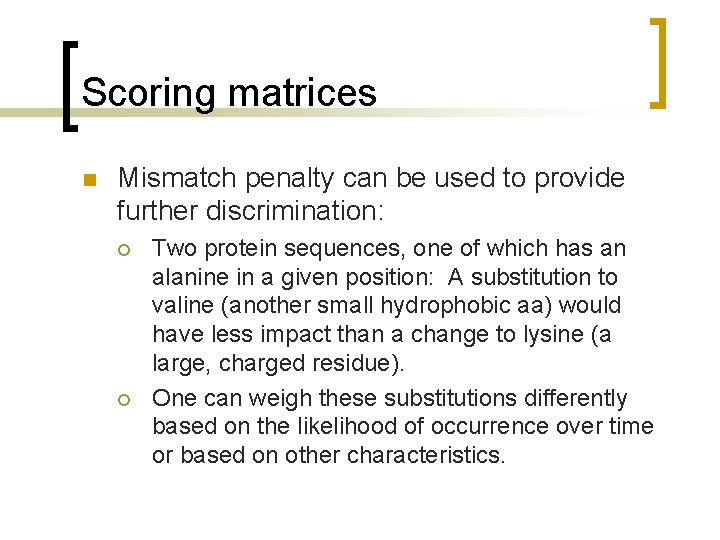 Scoring matrices

Mismatch penalty can be used to provide further discrimination:

Two protein sequences, one of which has an alanine in a given position: A substitution to valine (another small hydrophobic aa) would have less impact than a change to lysine (a large, charged residue).

One can weigh these substitutions differently based on the likelihood of occurrence over time or based on other characteristics.